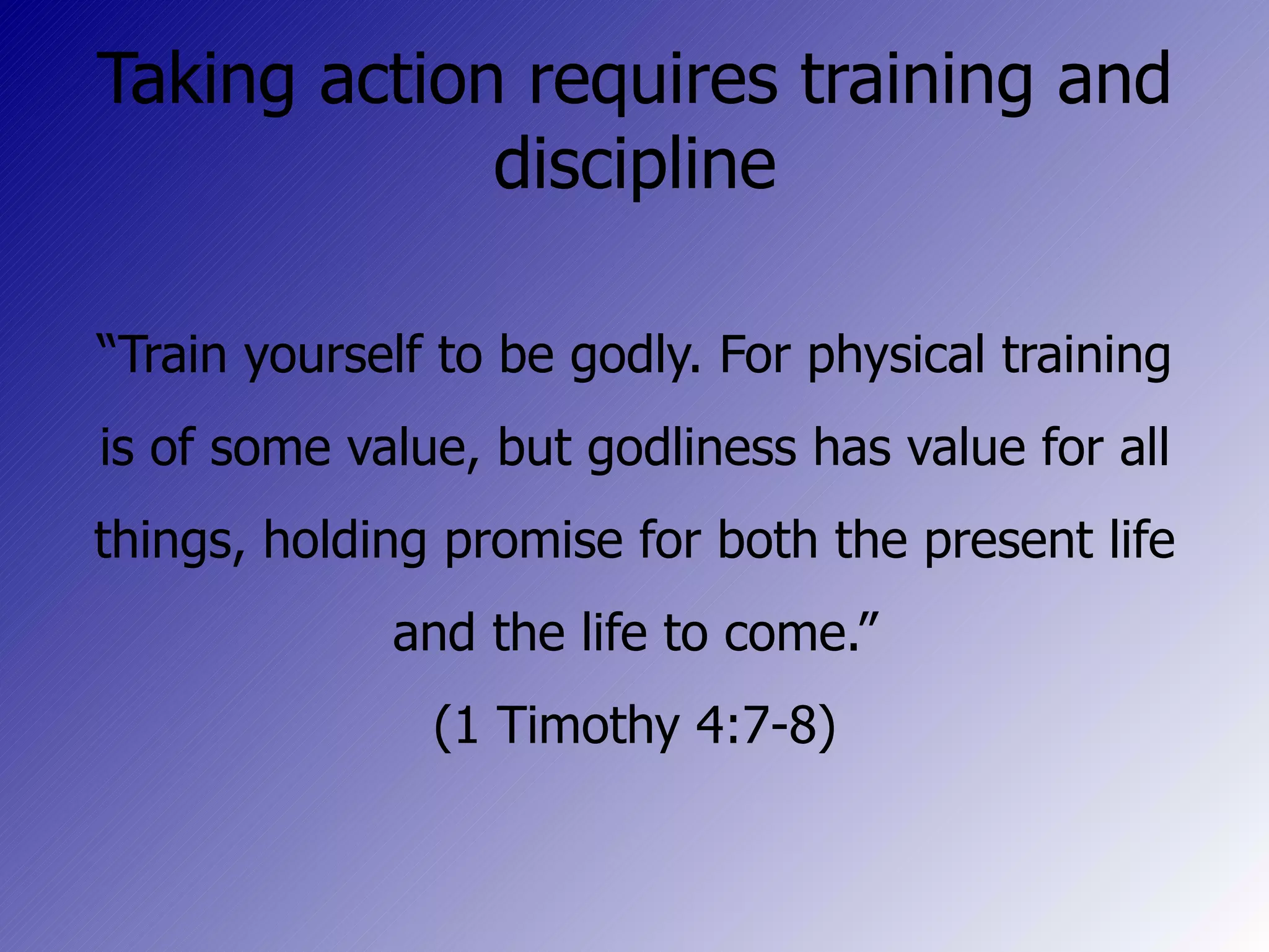 Taking action requires training and discipline

“Train yourself to be godly. For physical training is of some value, but godliness has value for all things, holding promise for both the present life and the life to come.”

(1 Timothy 4:7-8)